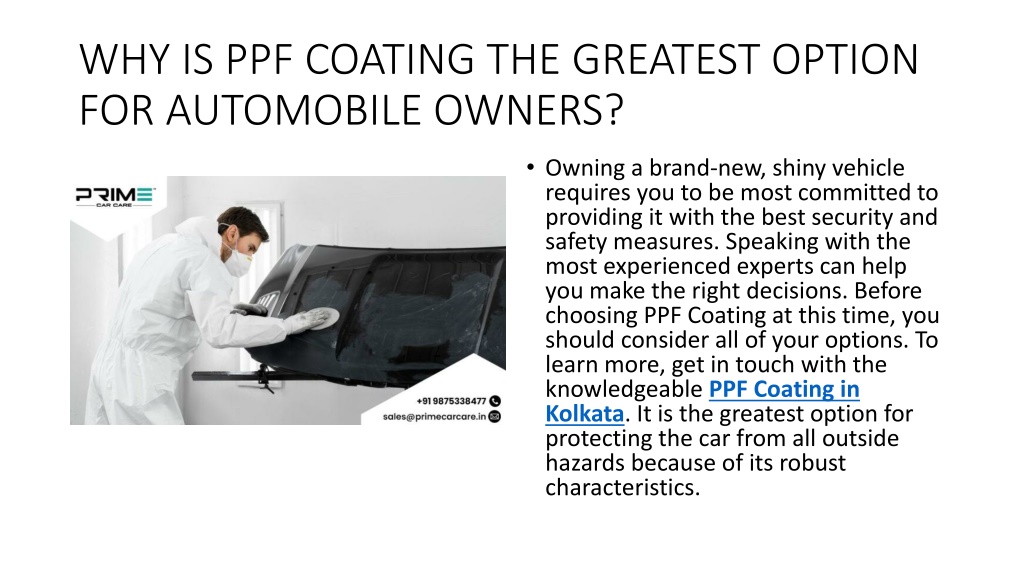 WHY IS PPF COATING THE GREATEST OPTION FOR AUTOMOBILE OWNERS?

PRIME CAR CARE

+91 9875338477
sales@primecarcare.in

• Owning a brand-new, shiny vehicle requires you to be most committed to providing it with the best security and safety measures. Speaking with the most experienced experts can help you make the right decisions. Before choosing PPF Coating at this time, you should consider all of your options. To learn more, get in touch with the knowledgeable PPF Coating in Kolkata. It is the greatest option for protecting the car from all outside hazards because of its robust characteristics.